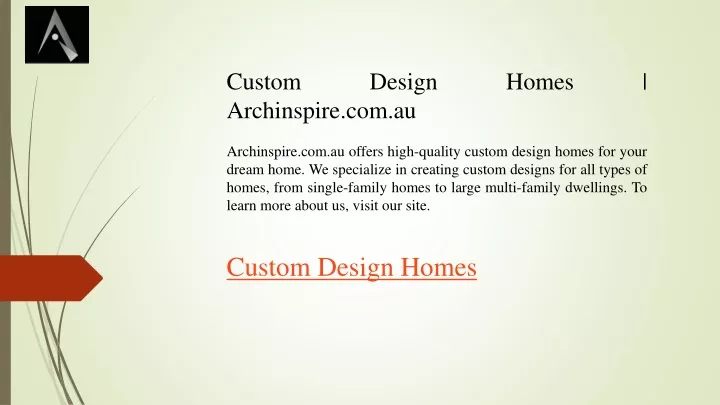 Custom Design Homes | Archinspire.com.au

Archinspire.com.au offers high-quality custom design homes for your dream home. We specialize in creating custom designs for all types of homes, from single-family homes to large multi-family dwellings. To learn more about us, visit our site.

Custom Design Homes